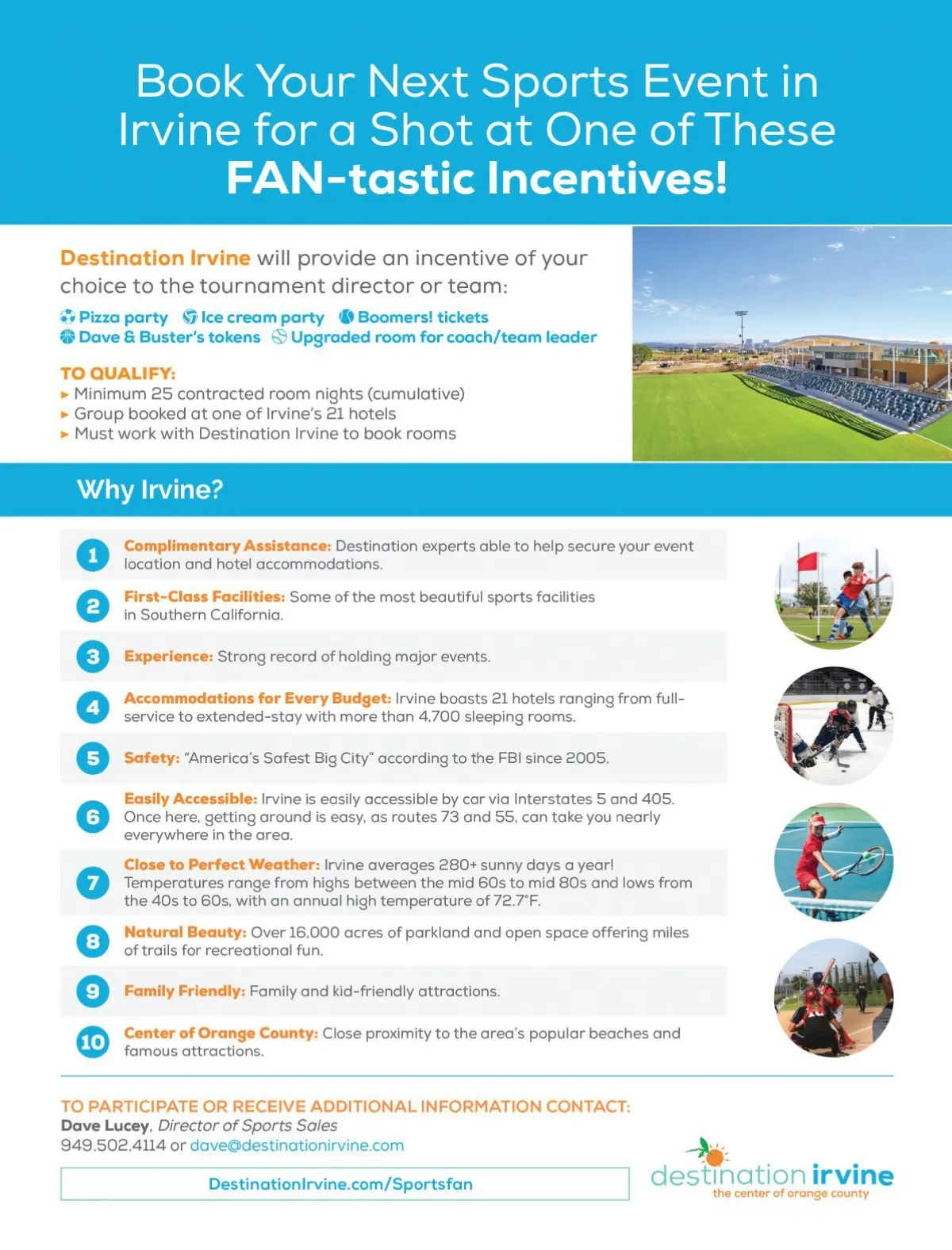 Book Your Next Sports Event in Irvine for a Shot at One of These FAN-tastic Incentives!

Destination Irvine will provide an incentive of your choice to the tournament director or team:

Pizza party   Ice cream party   Boomers! tickets
Dave & Buster's tokens   Upgraded room for coach/team leader

TO QUALIFY:
▸ Minimum 25 contracted room nights (cumulative)
▸ Group booked at one of Irvine's 21 hotels
▸ Must work with Destination Irvine to book rooms

Why Irvine?

1 Complimentary Assistance: Destination experts able to help secure your event location and hotel accommodations.

2 First-Class Facilities: Some of the most beautiful sports facilities in Southern California.

3 Experience: Strong record of holding major events.

4 Accommodations for Every Budget: Irvine boasts 21 hotels ranging from full-service to extended-stay with more than 4,700 sleeping rooms.

5 Safety: "America's Safest Big City" according to the FBI since 2005.

6 Easily Accessible: Irvine is easily accessible by car via Interstates 5 and 405. Once here, getting around is easy, as routes 73 and 55, can take you nearly everywhere in the area.

7 Close to Perfect Weather: Irvine averages 280+ sunny days a year! Temperatures range from highs between the mid 60s to mid 80s and lows from the 40s to 60s, with an annual high temperature of 72.7°F.

8 Natural Beauty: Over 16,000 acres of parkland and open space offering miles of trails for recreational fun.

9 Family Friendly: Family and kid-friendly attractions.

10 Center of Orange County: Close proximity to the area's popular beaches and famous attractions.

TO PARTICIPATE OR RECEIVE ADDITIONAL INFORMATION CONTACT:
Dave Lucey, Director of Sports Sales
949.502.4114 or dave@destinationirvine.com

DestinationIrvine.com/Sportsfan

destination irvine
the center of orange county